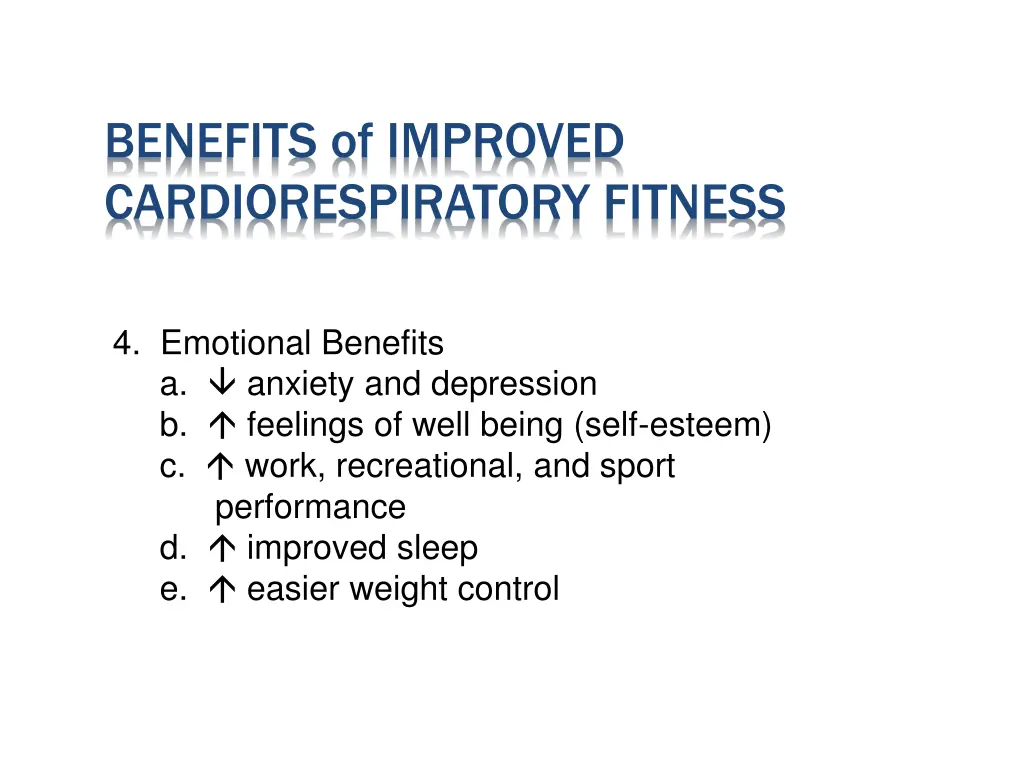 BENEFITS of IMPROVED CARDIORESPIRATORY FITNESS

4. Emotional Benefits
a. ↓ anxiety and depression
b. ↑ feelings of well being (self-esteem)
c. ↑ work, recreational, and sport performance
d. ↑ improved sleep
e. ↑ easier weight control